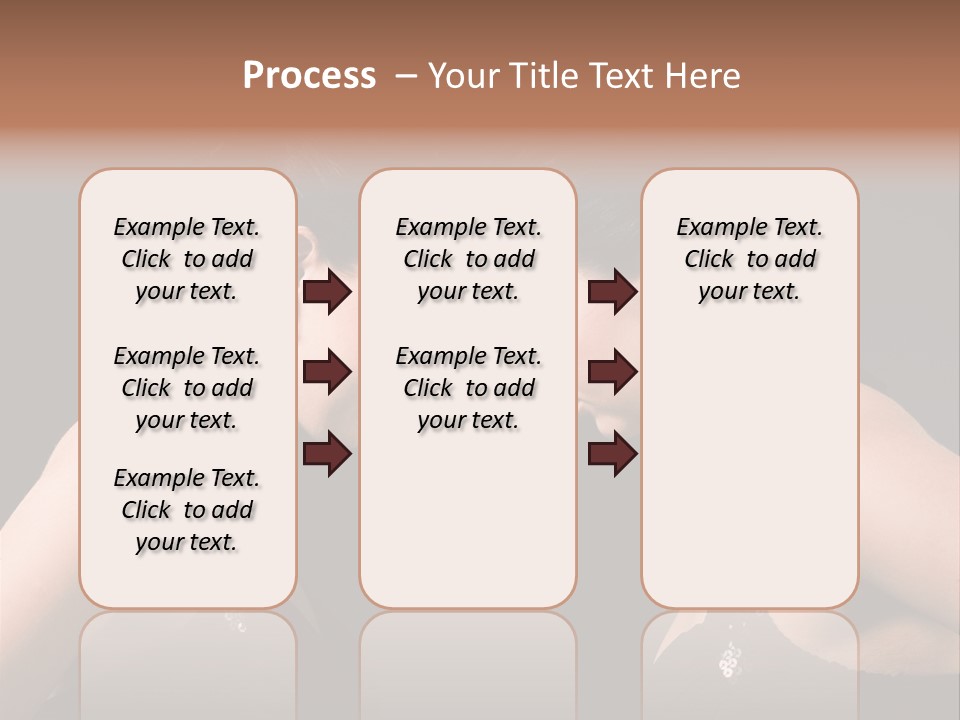 Process – Your Title Text Here

Example Text. Click to add your text.

Example Text. Click to add your text.

Example Text. Click to add your text.

Example Text. Click to add your text.

Example Text. Click to add your text.

Example Text. Click to add your text.